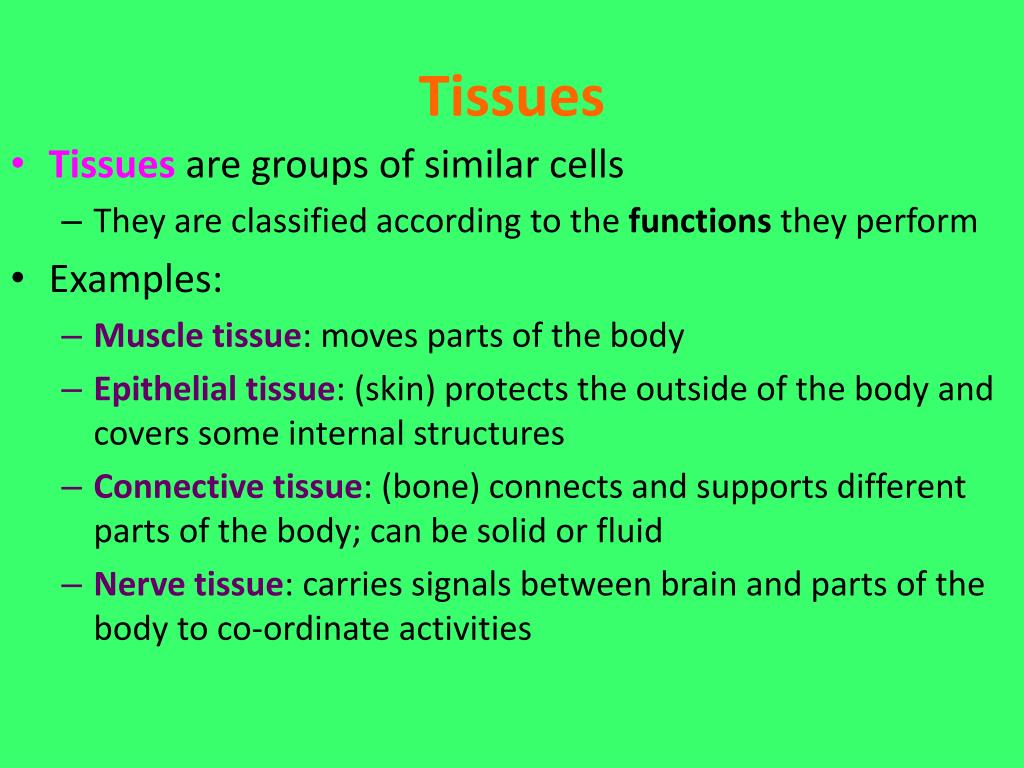 Tissues

• Tissues are groups of similar cells
– They are classified according to the functions they perform

• Examples:
– Muscle tissue: moves parts of the body
– Epithelial tissue: (skin) protects the outside of the body and covers some internal structures
– Connective tissue: (bone) connects and supports different parts of the body; can be solid or fluid
– Nerve tissue: carries signals between brain and parts of the body to co-ordinate activities